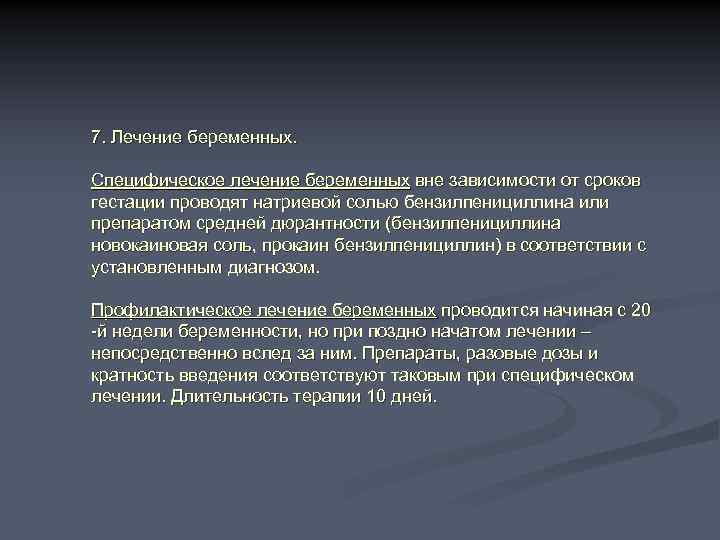 7. Лечение беременных.

Специфическое лечение беременных вне зависимости от сроков гестации проводят натриевой солью бензилпенициллина или препаратом средней дюрантности (бензилпенициллина новокаиновая соль, прокаин бензилпенициллин) в соответствии с установленным диагнозом.

Профилактическое лечение беременных проводится начиная с 20 -й недели беременности, но при поздно начатом лечении – непосредственно вслед за ним. Препараты, разовые дозы и кратность введения соответствуют таковым при специфическом лечении. Длительность терапии 10 дней.